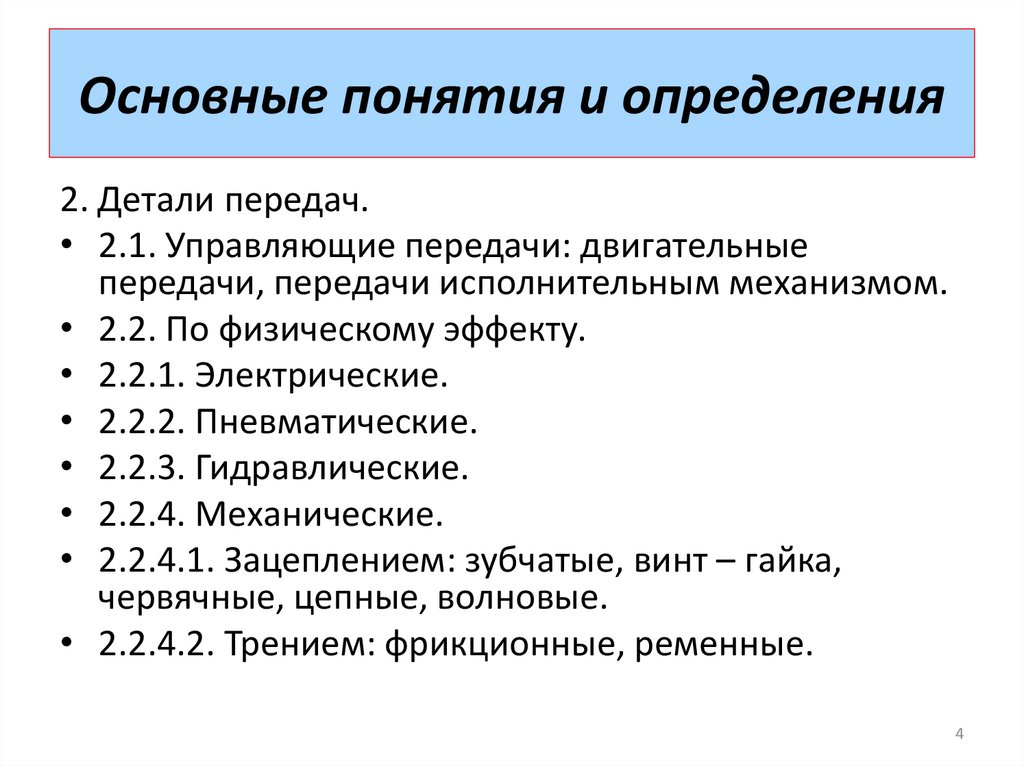 Основные понятия и определения

2. Детали передач.

• 2.1. Управляющие передачи: двигательные передачи, передачи исполнительным механизмом.
• 2.2. По физическому эффекту.
• 2.2.1. Электрические.
• 2.2.2. Пневматические.
• 2.2.3. Гидравлические.
• 2.2.4. Механические.
• 2.2.4.1. Зацеплением: зубчатые, винт – гайка, червячные, цепные, волновые.
• 2.2.4.2. Трением: фрикционные, ременные.

4